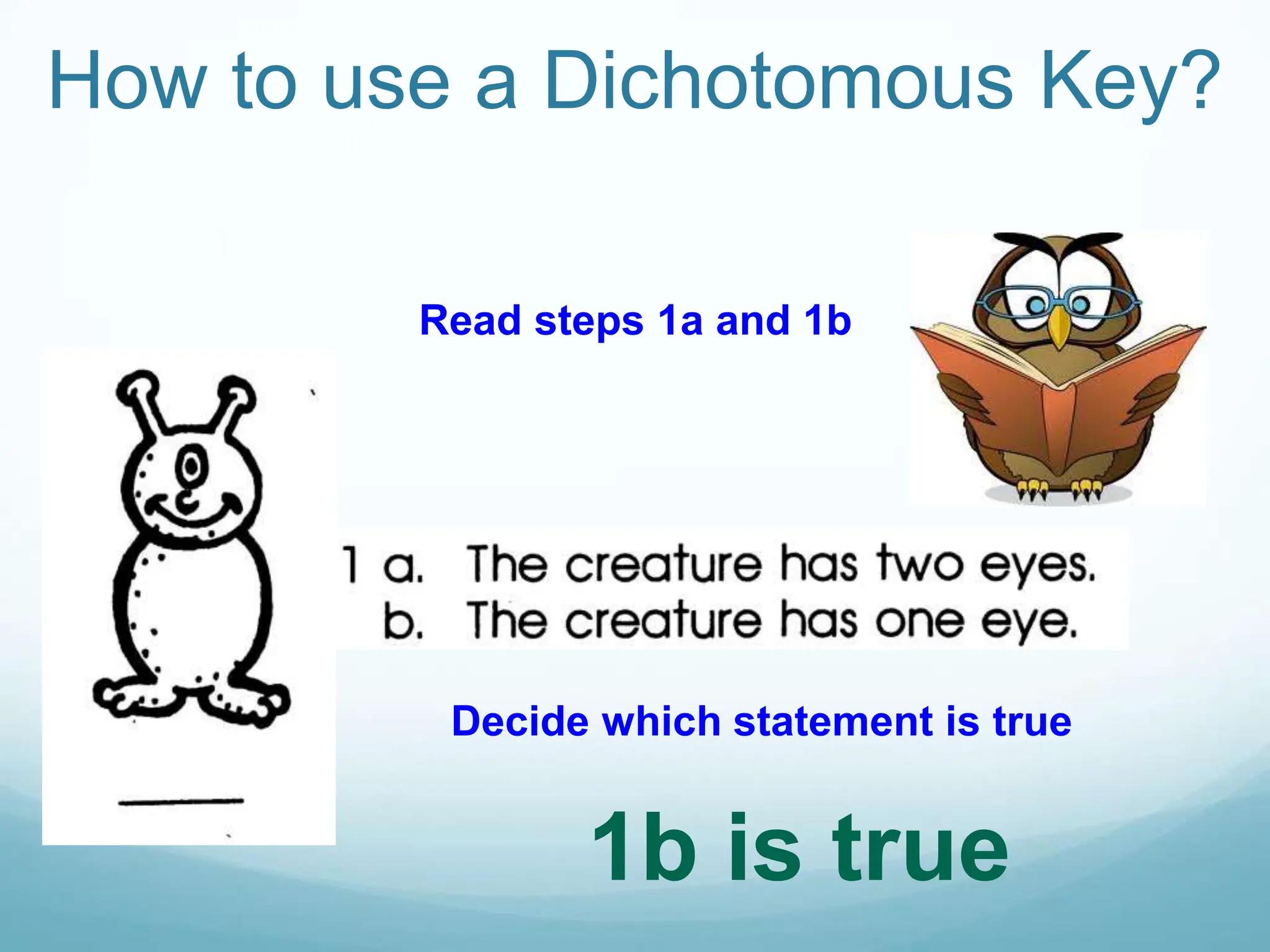 How to use a Dichotomous Key?

Read steps 1a and 1b

1 a. The creature has two eyes.
b. The creature has one eye.

Decide which statement is true

1b is true